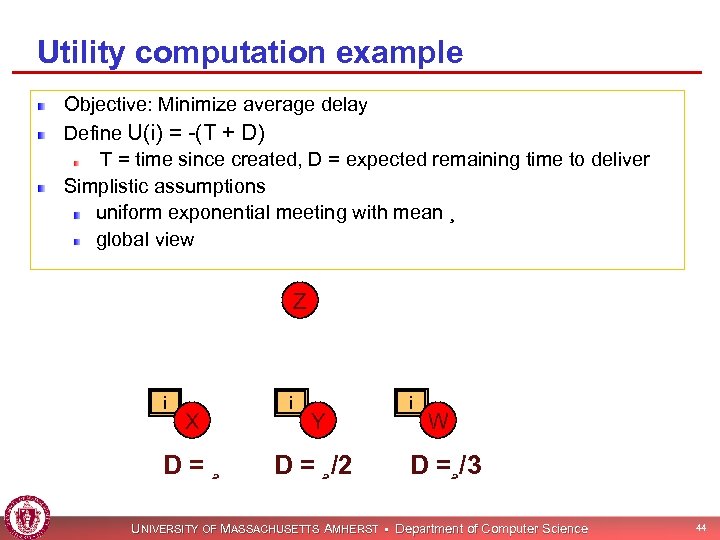 Utility computation example

Objective: Minimize average delay

Define U(i) = -(T + D)

T = time since created, D = expected remaining time to deliver

Simplistic assumptions

uniform exponential meeting with mean ¸

global view

Z

i X

i Y

i W

D = ¸

D = ¸/2

D =¸/3

UNIVERSITY OF MASSACHUSETTS AMHERST • Department of Computer Science

44